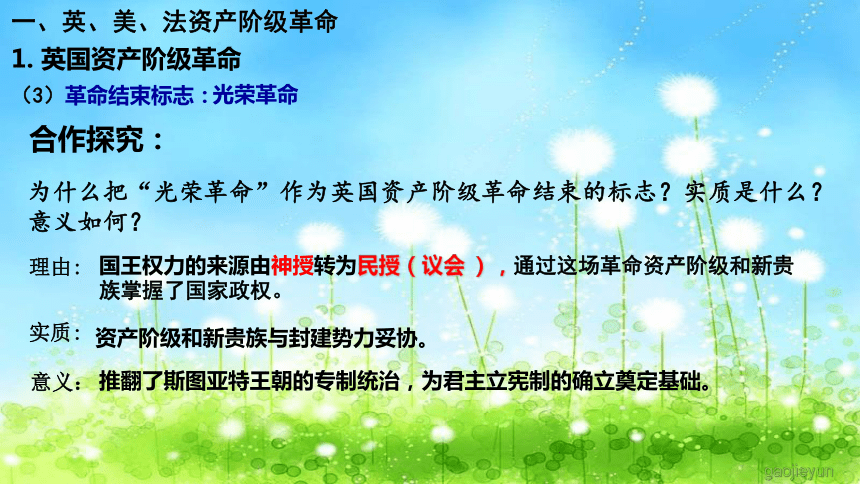 一、英、美、法资产阶级革命

1. 英国资产阶级革命

（3）革命结束标志：光荣革命

合作探究：

为什么把“光荣革命”作为英国资产阶级革命结束的标志？实质是什么？意义如何？

理由：国王权力的来源由神授转为民授（议会），通过这场革命资产阶级和新贵族掌握了国家政权。

实质：资产阶级和新贵族与封建势力妥协。

意义：推翻了斯图亚特王朝的专制统治，为君主立宪制的确立奠定基础。

gaojiayun